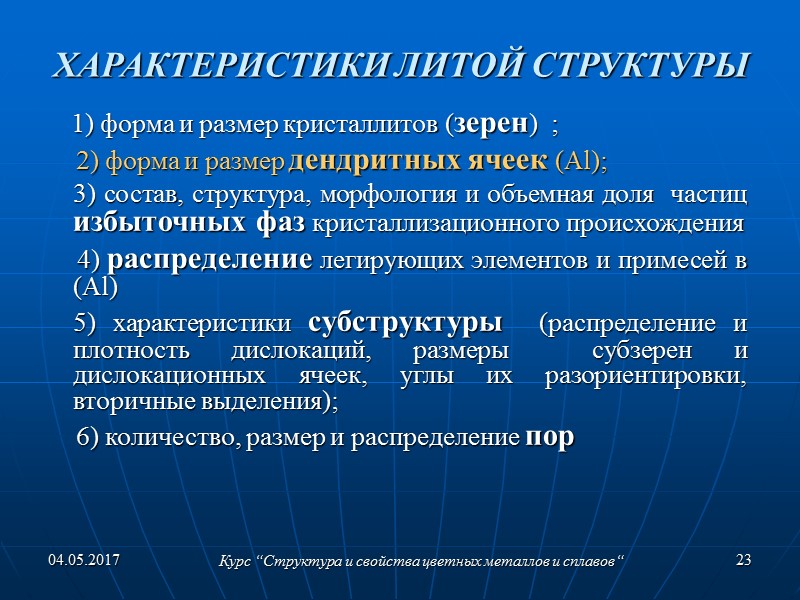 ХАРАКТЕРИСТИКИ ЛИТОЙ СТРУКТУРЫ

1) форма и размер кристаллитов (зерен) ;

2) форма и размер дендритных ячеек (Al);

3) состав, структура, морфология и объемная доля частиц избыточных фаз кристаллизационного происхождения

4) распределение легирующих элементов и примесей в (Al)

5) характеристики субструктуры (распределение и плотность дислокаций, размеры субзерен и дислокационных ячеек, углы их разориентировки, вторичные выделения);

6) количество, размер и распределение пор

04.05.2017

Курс “Структура и свойства цветных металлов и сплавов“

23